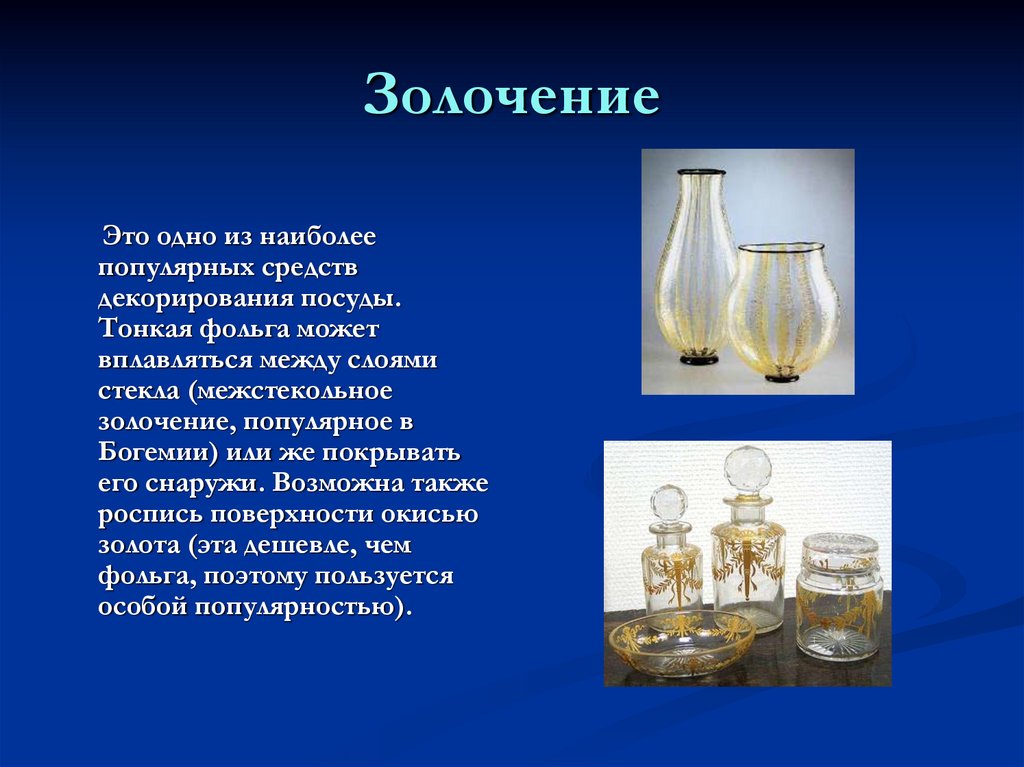 Золочение

Это одно из наиболее популярных средств декорирования посуды. Тонкая фольга может вплавляться между слоями стекла (межстекольное золочение, популярное в Богемии) или же покрывать его снаружи. Возможна также роспись поверхности окисью золота (эта дешевле, чем фольга, поэтому пользуется особой популярностью).